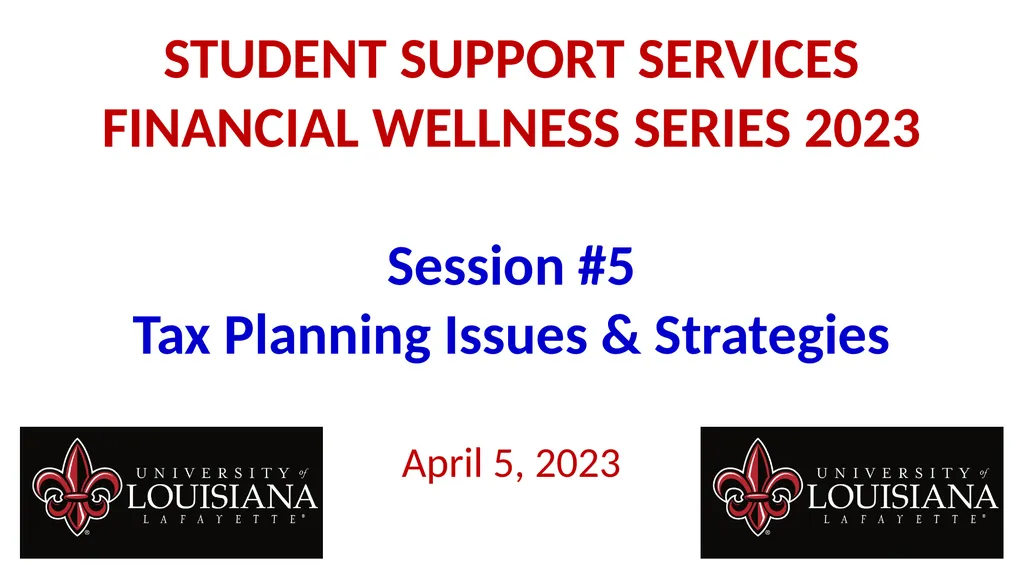 STUDENT SUPPORT SERVICES
FINANCIAL WELLNESS SERIES 2023

Session #5
Tax Planning Issues & Strategies

UNIVERSITY of LOUISIANA LAFAYETTE®

April 5, 2023

UNIVERSITY of LOUISIANA LAFAYETTE®